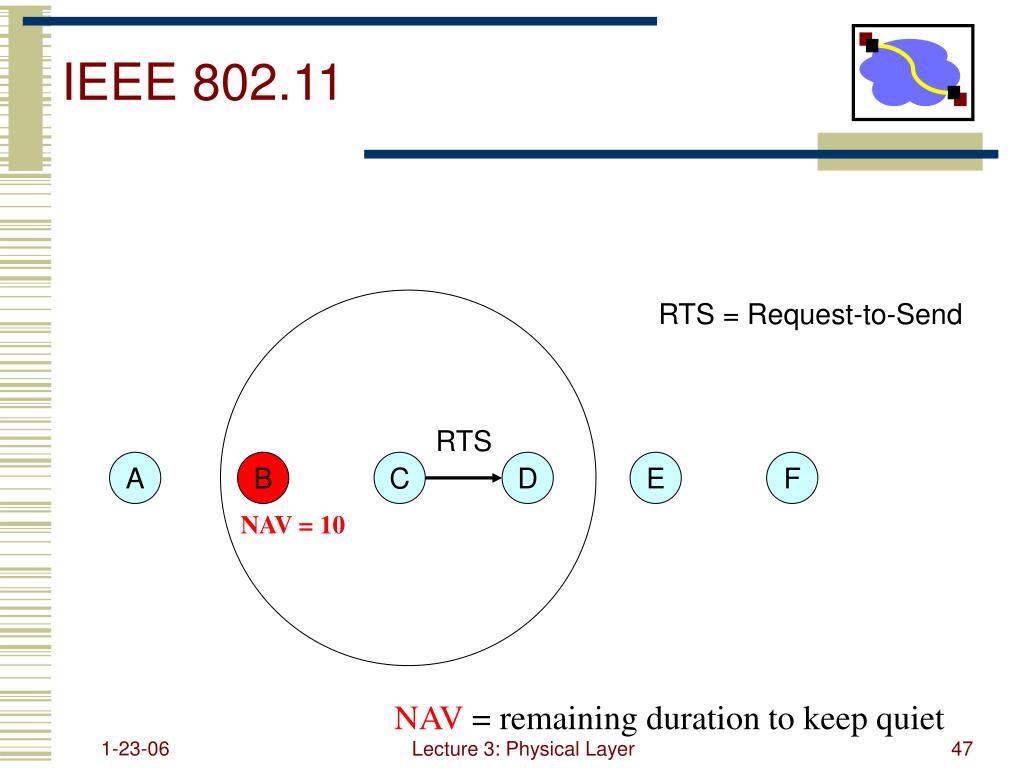 IEEE 802.11

RTS = Request-to-Send

RTS

A B C D E F

NAV = 10

NAV = remaining duration to keep quiet

1-23-06

Lecture 3: Physical Layer

47